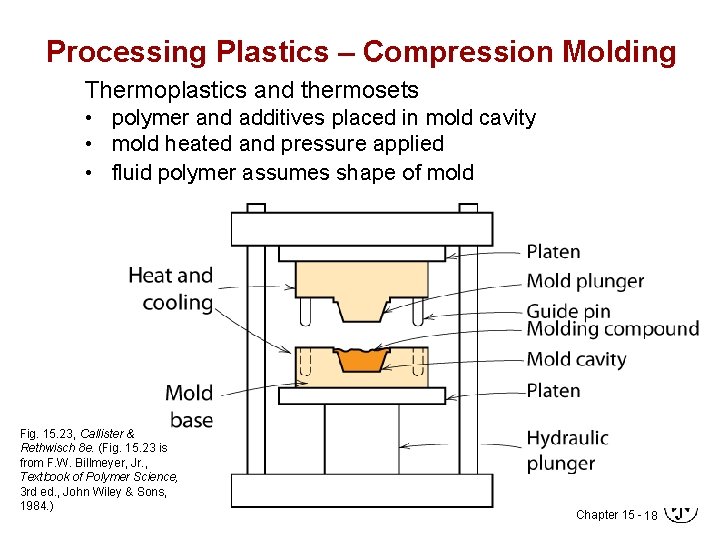 Processing Plastics – Compression Molding

Thermoplastics and thermosets

• polymer and additives placed in mold cavity
• mold heated and pressure applied
• fluid polymer assumes shape of mold

Heat and cooling

Mold base

Platen

Mold plunger

Guide pin

Molding compound

Mold cavity

Platen

Hydraulic plunger

Fig. 15.23, Callister & Rethwisch 8e. (Fig. 15.23 is from F.W. Billmeyer, Jr., Textbook of Polymer Science, 3rd ed., John Wiley & Sons, 1984.)

Chapter 15 - 18